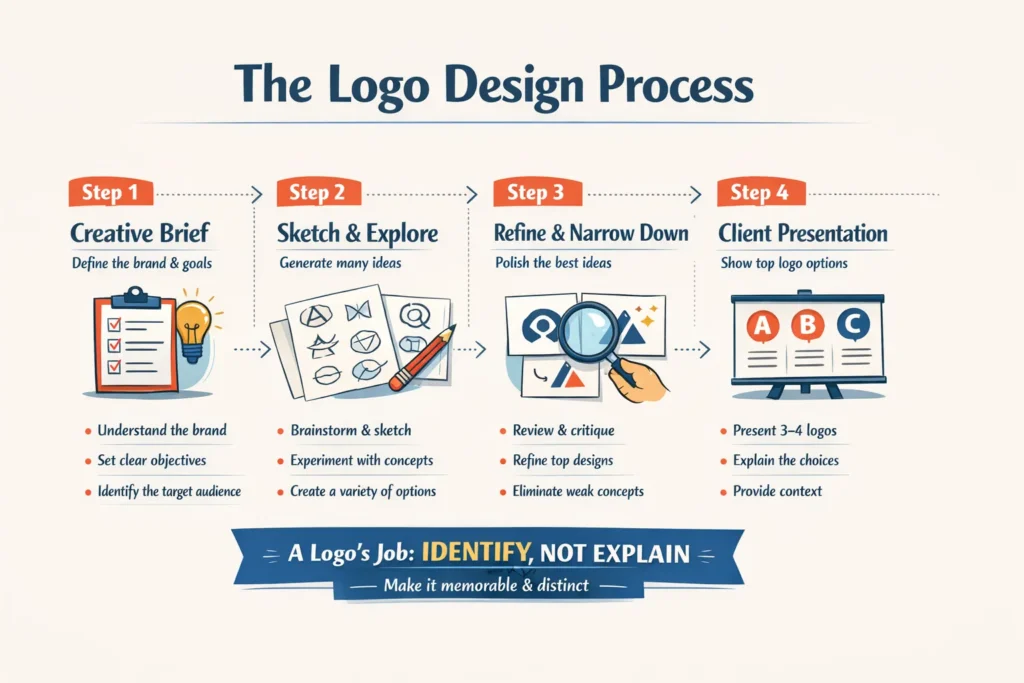 The Logo Design Process

Step 1
Creative Brief
Define the brand & goals

• Understand the brand
• Set clear objectives
• Identify the target audience

Step 2
Sketch & Explore
Generate many ideas

• Brainstorm & sketch
• Experiment with concepts
• Create a variety of options

Step 3
Refine & Narrow Down
Polish the best ideas

• Review & critique
• Refine top designs
• Eliminate weak concepts

Step 4
Client Presentation
Show top logo options

A B C

• Present 3–4 logos
• Explain the choices
• Provide context

A Logo's Job: IDENTIFY, NOT EXPLAIN
Make it memorable & distinct